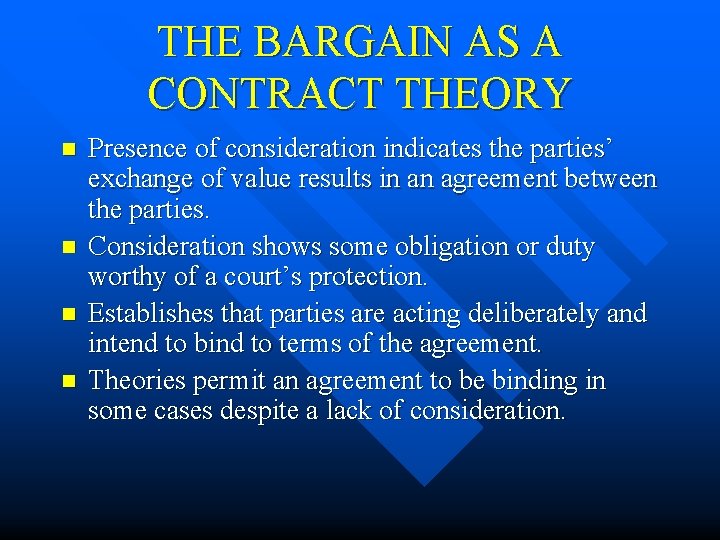 THE BARGAIN AS A CONTRACT THEORY

- Presence of consideration indicates the parties’ exchange of value results in an agreement between the parties.
- Consideration shows some obligation or duty worthy of a court’s protection.
- Establishes that parties are acting deliberately and intend to bind to terms of the agreement.
- Theories permit an agreement to be binding in some cases despite a lack of consideration.